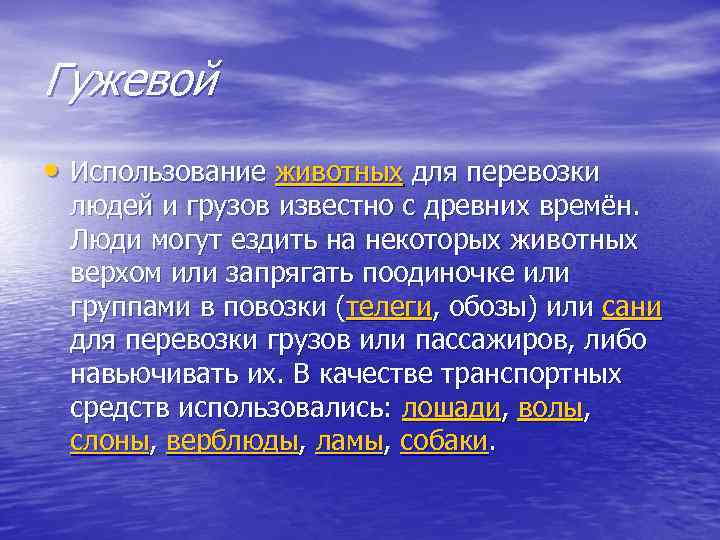 Гужевой

• Использование животных для перевозки людей и грузов известно с древних времён. Люди могут ездить на некоторых животных верхом или запрягать поодиночке или группами в повозки (телеги, обозы) или сани для перевозки грузов или пассажиров, либо навьючивать их. В качестве транспортных средств использовались: лошади, волы, слоны, верблюды, ламы, собаки.